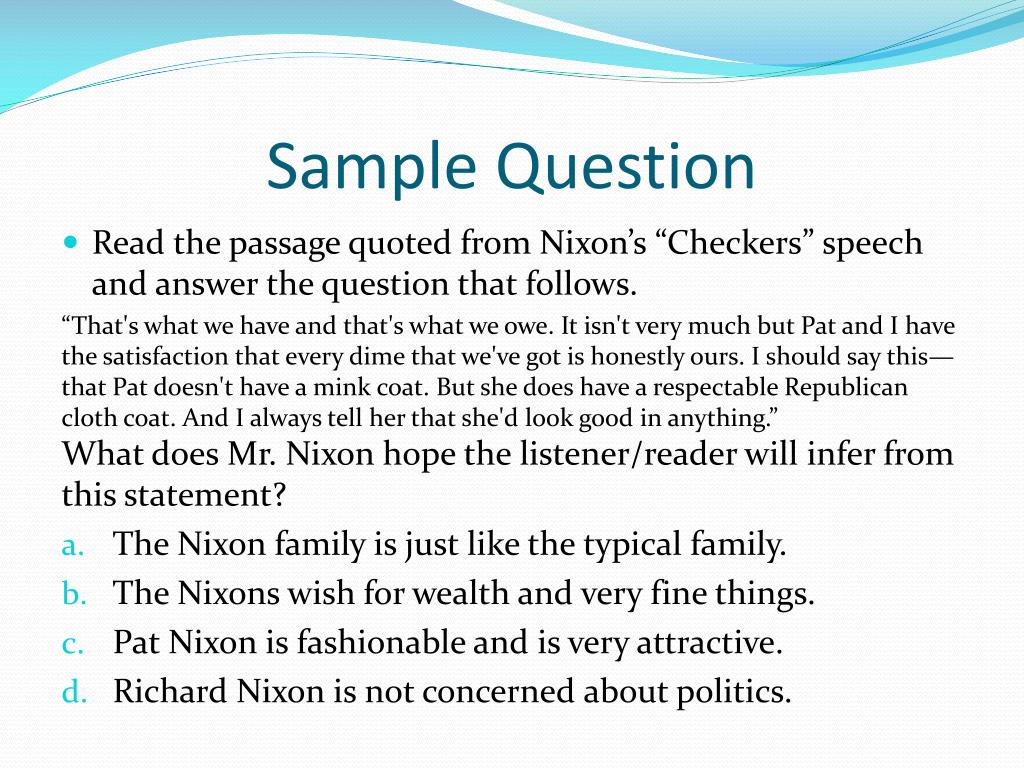 Sample Question

Read the passage quoted from Nixon’s “Checkers” speech and answer the question that follows.

“That's what we have and that's what we owe. It isn't very much but Pat and I have the satisfaction that every dime that we've got is honestly ours. I should say this—that Pat doesn't have a mink coat. But she does have a respectable Republican cloth coat. And I always tell her that she'd look good in anything.”

What does Mr. Nixon hope the listener/reader will infer from this statement?

a. The Nixon family is just like the typical family.
b. The Nixons wish for wealth and very fine things.
c. Pat Nixon is fashionable and is very attractive.
d. Richard Nixon is not concerned about politics.